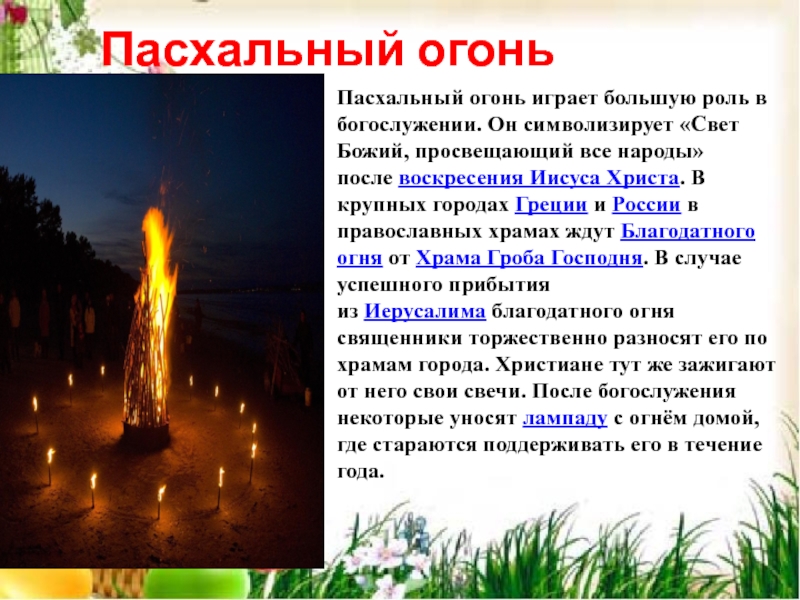 Пасхальный огонь

Пасхальный огонь играет большую роль в богослужении. Он символизирует «Свет Божий, просвещающий все народы» после воскресения Иисуса Христа. В крупных городах Греции и России в православных храмах ждут Благодатного огня от Храма Гроба Господня. В случае успешного прибытия из Иерусалима благодатного огня священники торжественно разносят его по храмам города. Христиане тут же зажигают от него свои свечи. После богослужения некоторые уносят лампаду с огнём домой, где стараются поддерживать его в течение года.